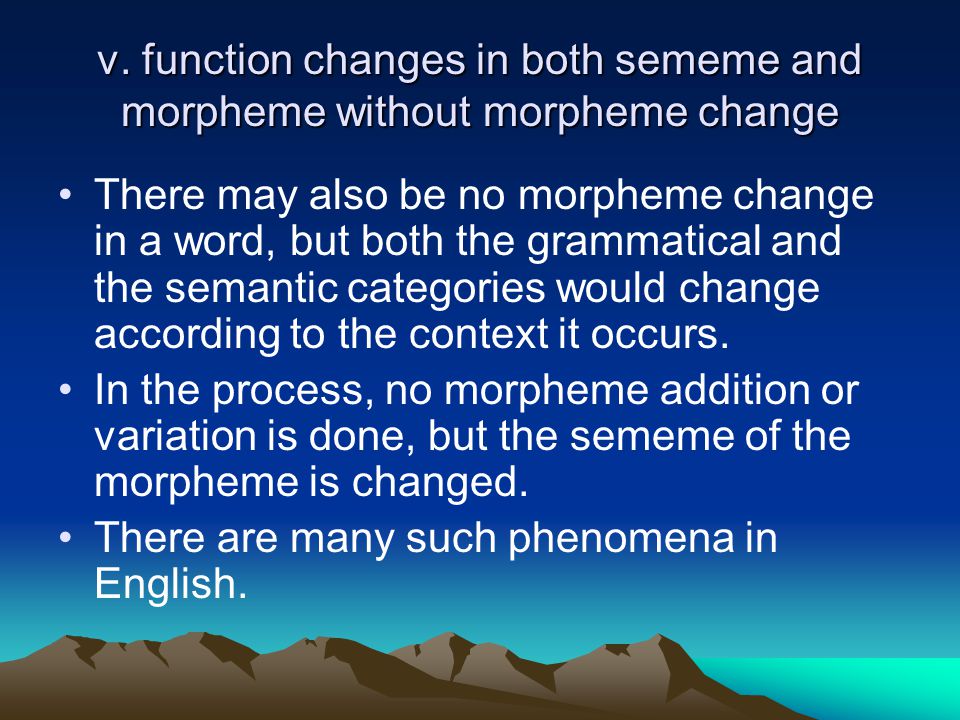 v. function changes in both sememe and morpheme without morpheme change

• There may also be no morpheme change in a word, but both the grammatical and the semantic categories would change according to the context it occurs.
• In the process, no morpheme addition or variation is done, but the sememe of the morpheme is changed.
• There are many such phenomena in English.